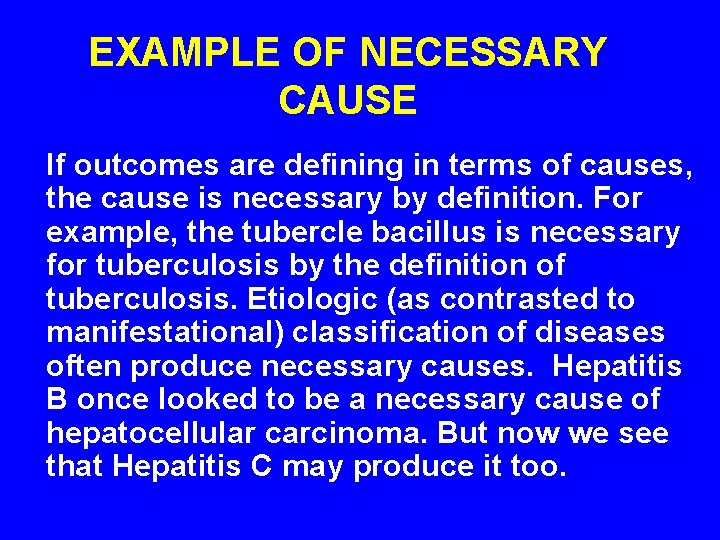 EXAMPLE OF NECESSARY CAUSE

If outcomes are defining in terms of causes, the cause is necessary by definition. For example, the tubercle bacillus is necessary for tuberculosis by the definition of tuberculosis. Etiologic (as contrasted to manifestational) classification of diseases often produce necessary causes. Hepatitis B once looked to be a necessary cause of hepatocellular carcinoma. But now we see that Hepatitis C may produce it too.